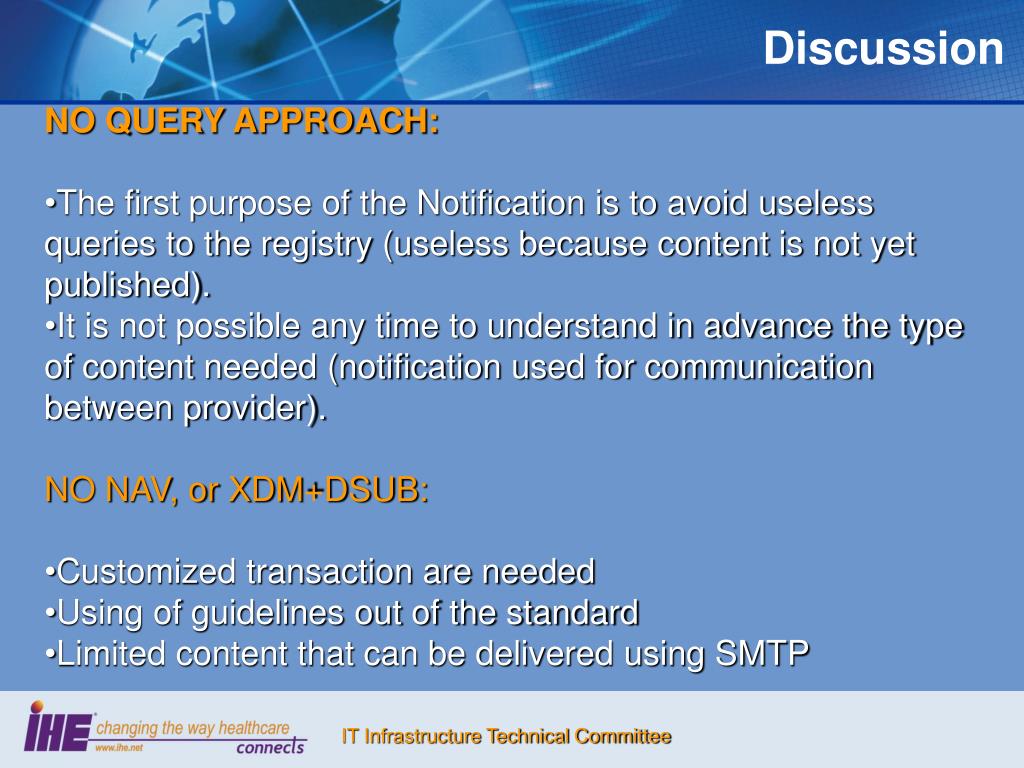 Discussion

NO QUERY APPROACH:

•The first purpose of the Notification is to avoid useless queries to the registry (useless because content is not yet published).
•It is not possible any time to understand in advance the type of content needed (notification used for communication between provider).

NO NAV, or XDM+DSUB:

•Customized transaction are needed
•Using of guidelines out of the standard
•Limited content that can be delivered using SMTP

IHE changing the way healthcare connects www.ihe.net

IT Infrastructure Technical Committee